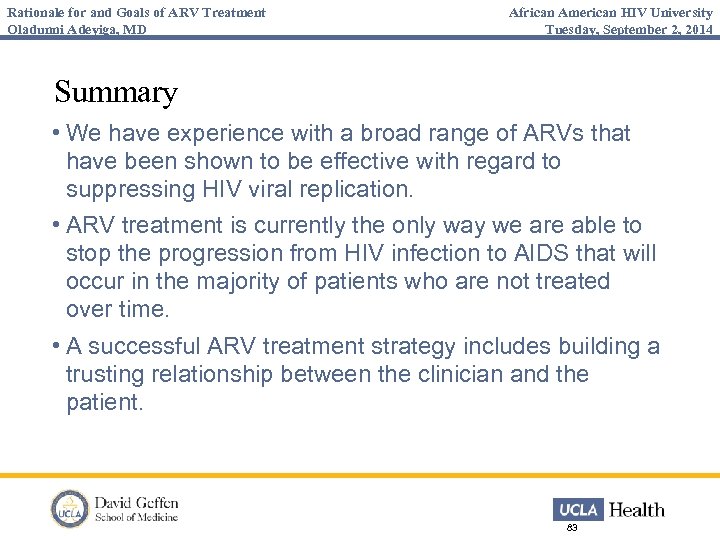 Rationale for and Goals of ARV Treatment
Oladunni Adeyiga, MD

African American HIV University
Tuesday, September 2, 2014

Summary

• We have experience with a broad range of ARVs that have been shown to be effective with regard to suppressing HIV viral replication.

• ARV treatment is currently the only way we are able to stop the progression from HIV infection to AIDS that will occur in the majority of patients who are not treated over time.

• A successful ARV treatment strategy includes building a trusting relationship between the clinician and the patient.

UCLA
David Geffen
School of Medicine

UCLA Health

83